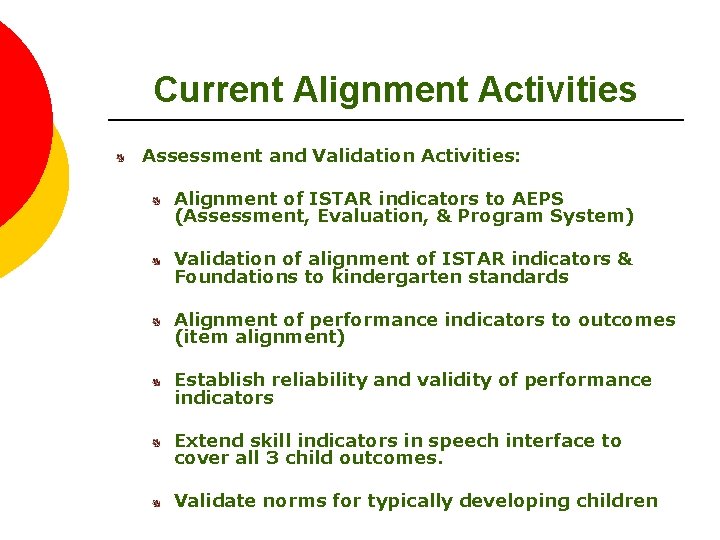 Current Alignment Activities

Assessment and Validation Activities:

Alignment of ISTAR indicators to AEPS (Assessment, Evaluation, & Program System)

Validation of alignment of ISTAR indicators & Foundations to kindergarten standards

Alignment of performance indicators to outcomes (item alignment)

Establish reliability and validity of performance indicators

Extend skill indicators in speech interface to cover all 3 child outcomes.

Validate norms for typically developing children